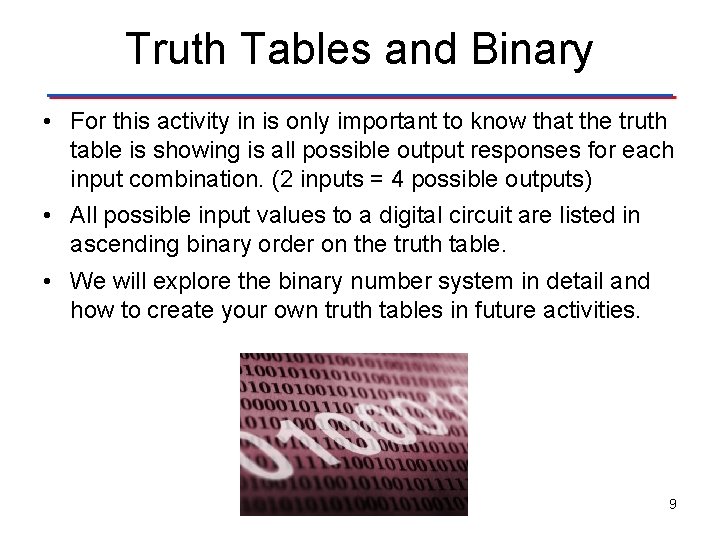 Truth Tables and Binary

• For this activity in is only important to know that the truth table is showing is all possible output responses for each input combination. (2 inputs = 4 possible outputs)

• All possible input values to a digital circuit are listed in ascending binary order on the truth table.

• We will explore the binary number system in detail and how to create your own truth tables in future activities.

9